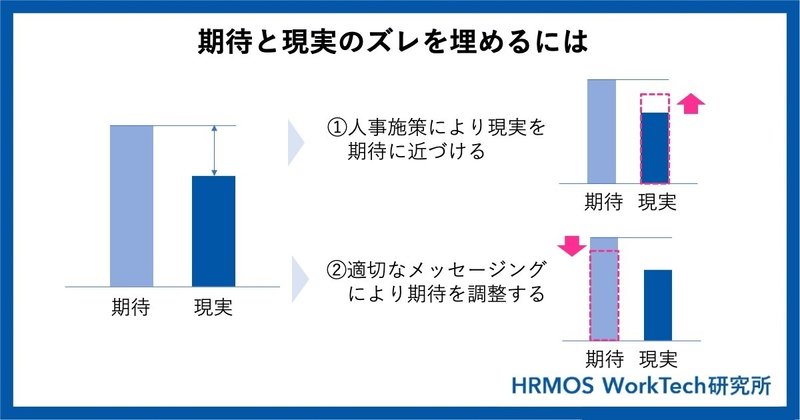 期待と現実のズレを埋めるには

期待 現実

①人事施策により現実を期待に近づける

期待 現実

②適切なメッセージングにより期待を調整する

期待 現実

HRMOS WorkTech研究所